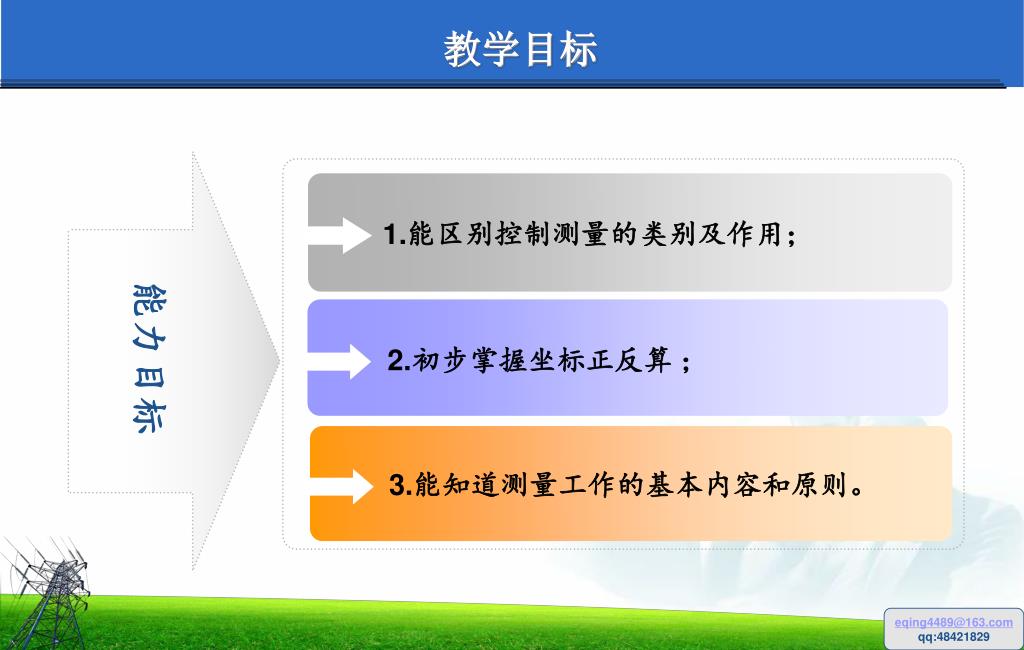 教学目标

能力目标

1.能区别控制测量的类别及作用；

2.初步掌握坐标正反算；

3.能知道测量工作的基本内容和原则。

eqing4489@163.com
qq:48421829